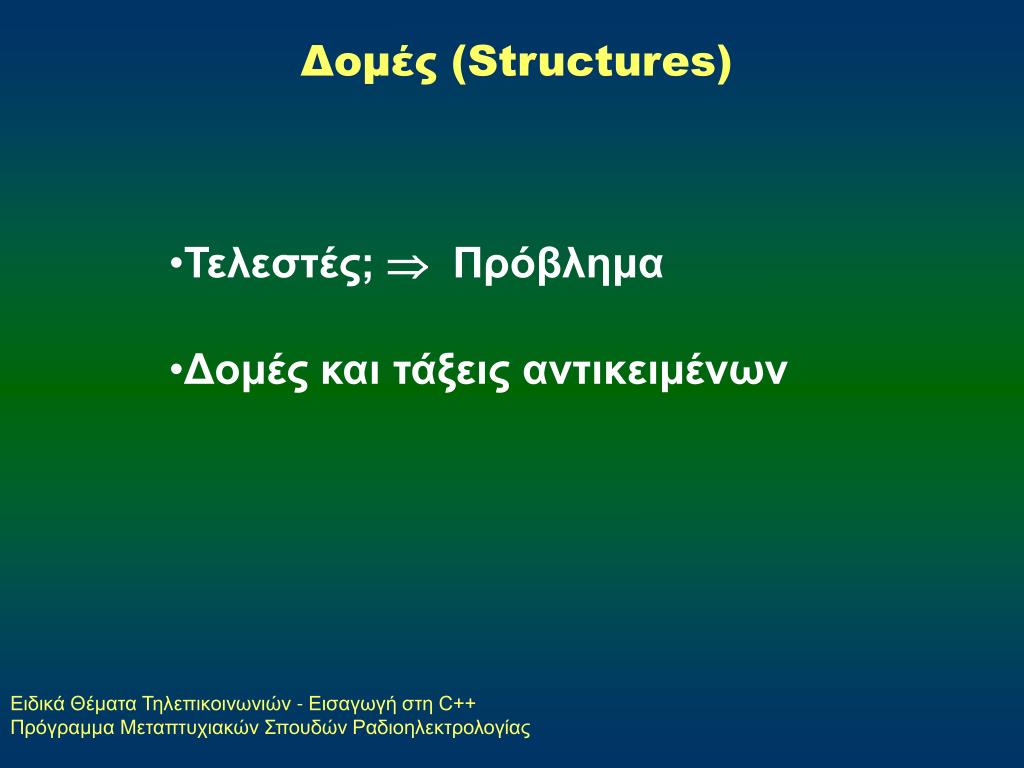 Δομές (Structures)

•Τελεστές; $\Rightarrow$ Πρόβλημα

•Δομές και τάξεις αντικειμένων

Ειδικά Θέματα Τηλεπικοινωνιών - Εισαγωγή στη C++
Πρόγραμμα Μεταπτυχιακών Σπουδών Ραδιοηλεκτρολογίας